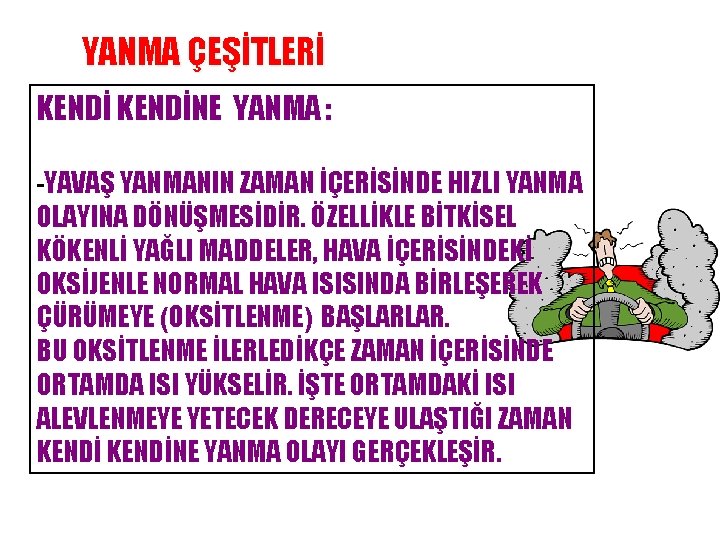 YANMA ÇEŞİTLERİ

KENDİ KENDİNE YANMA :

-YAVAŞ YANMANIN ZAMAN İÇERİSİNDE HIZLI YANMA OLAYINA DÖNÜŞMESİDİR. ÖZELLİKLE BİTKİSEL KÖKENLİ YAĞLI MADDELER, HAVA İÇERİSİNDEKİ OKSİJENLE NORMAL HAVA ISISINDA BİRLEŞEREK ÇÜRÜMEYE (OKSİTLENME) BAŞLARLAR.
BU OKSİTLENME İLERLEDİKÇE ZAMAN İÇERİSİNDE ORTAMDA ISI YÜKSELİR. İŞTE ORTAMDAKİ ISI ALEVLENMEYE YETECEK DERECEYE ULAŞTIĞI ZAMAN KENDİ KENDİNE YANMA OLAYI GERÇEKLEŞİR.